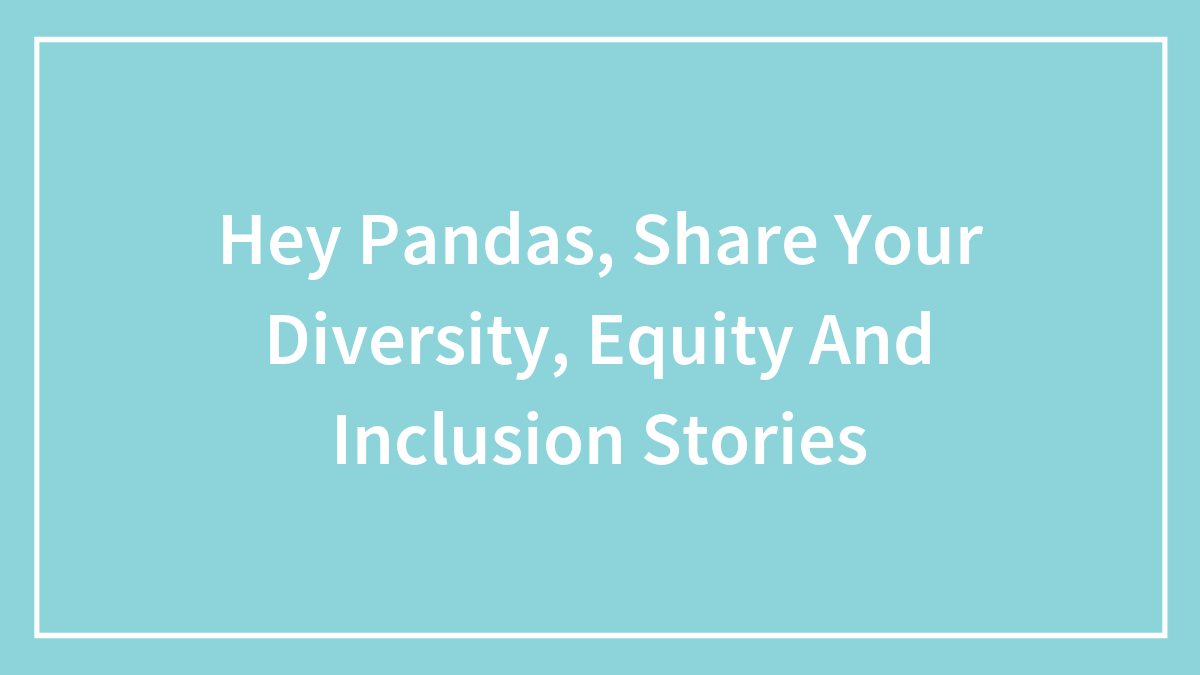 Hey Pandas, Share Your Diversity, Equity And Inclusion Stories